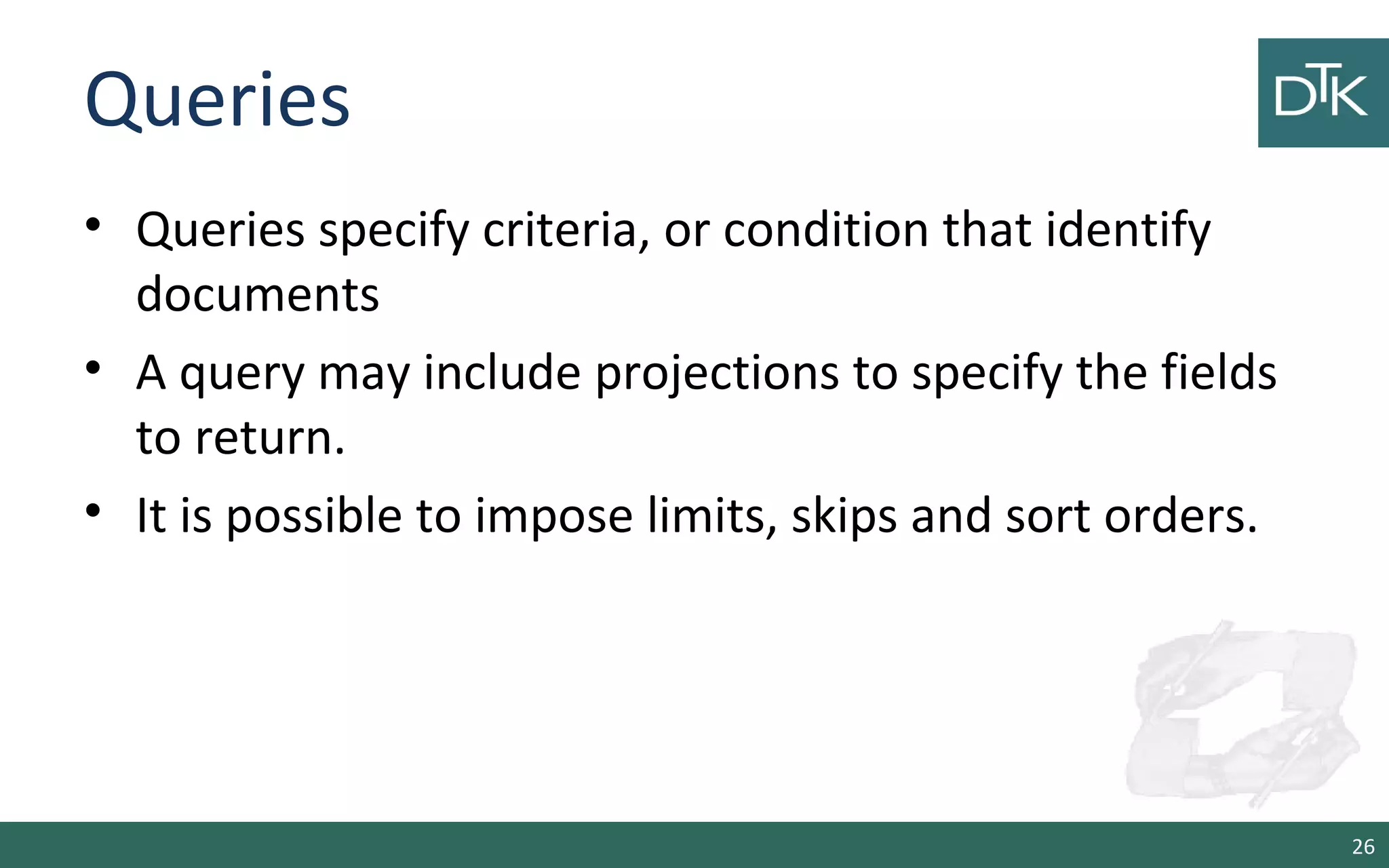 Queries

DTK

• Queries specify criteria, or condition that identify documents
• A query may include projections to specify the fields to return.
• It is possible to impose limits, skips and sort orders.

26